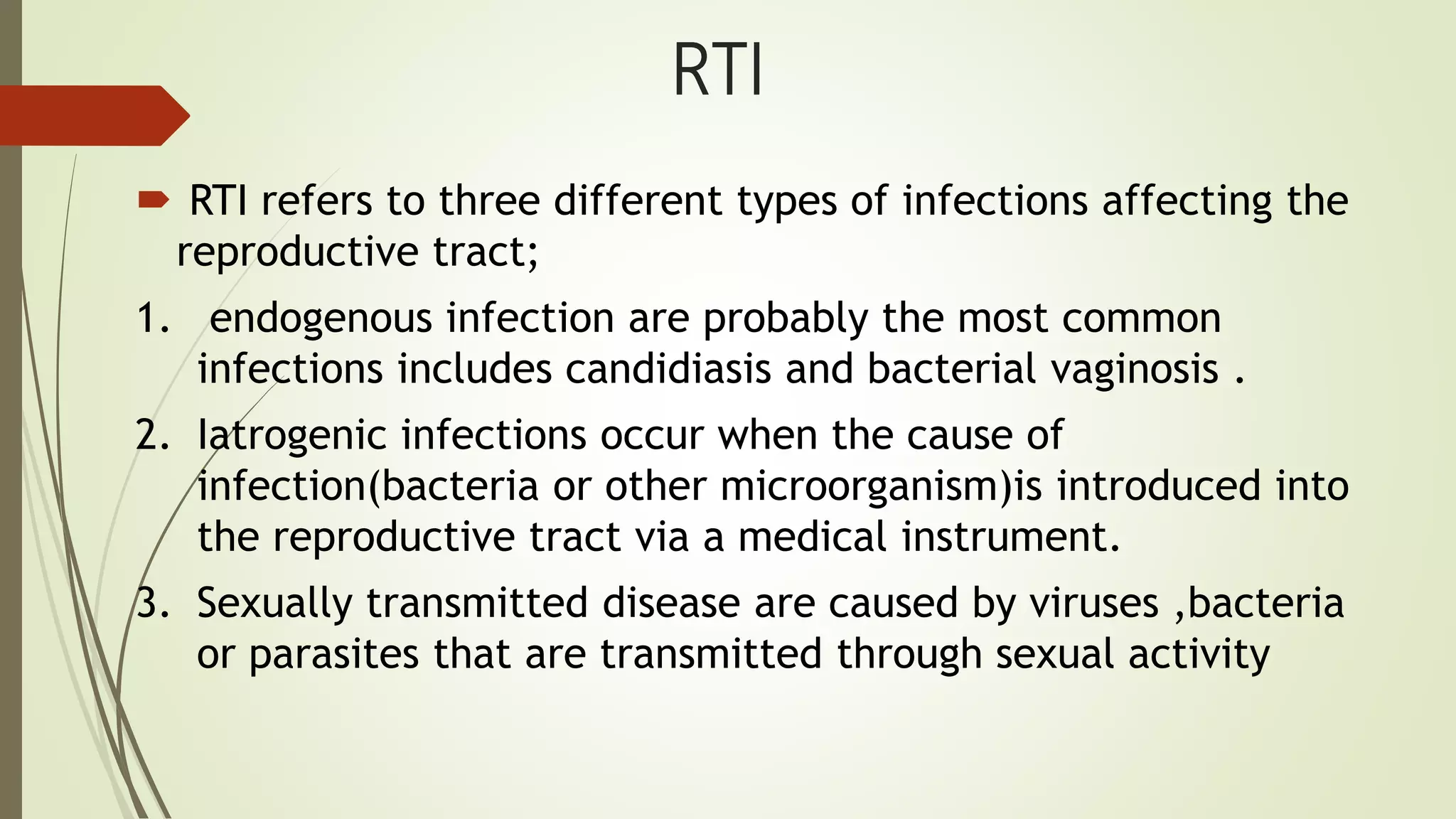 RTI

RTI refers to three different types of infections affecting the reproductive tract;

1. endogenous infection are probably the most common infections includes candidiasis and bacterial vaginosis .

2. Iatrogenic infections occur when the cause of infection(bacteria or other microorganism)is introduced into the reproductive tract via a medical instrument.

3. Sexually transmitted disease are caused by viruses ,bacteria or parasites that are transmitted through sexual activity